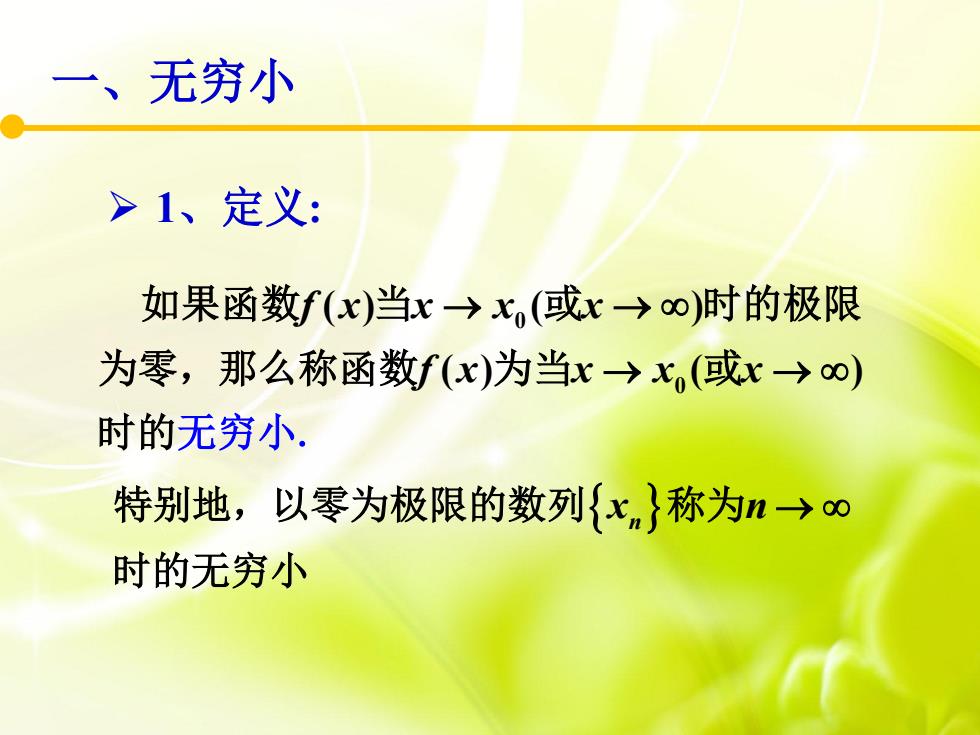 一、无穷小

➢ 1、定义:

如果函数$f(x)$当$x \to x_0$(或$x \to \infty$)时的极限为零，那么称函数$f(x)$为当$x \to x_0$(或$x \to \infty$)时的无穷小.

特别地，以零为极限的数列$\{x_n\}$称为$n \to \infty$时的无穷小